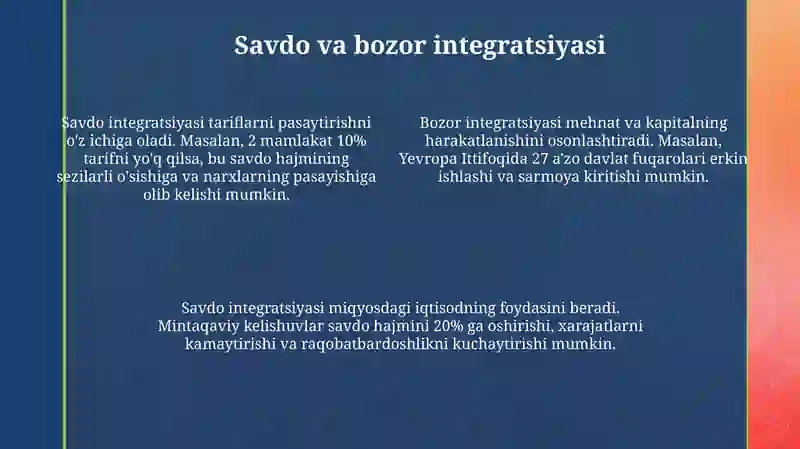 Savdo va bozor integratsiyasi

Savdo integratsiyasi tariflarni pasaytirishni o'z ichiga oladi. Masalan, 2 mamlakat 10% tarifni yo'q qilsa, bu savdo hajmining sezilarli o'sishiga va narxlarning pasayishiga olib kelishi mumkin.

Bozor integratsiyasi mehnat va kapitalning harakatlanishini osonlashtiradi. Masalan, Yevropa Ittifoqida 27 a'zo davlat fuqarolari erkin ishlashi va sarmoya kiritishi mumkin.

Savdo integratsiyasi miqyosdagi iqtisodning foydasini beradi. Mintaqaviy kelishuvlar savdo hajmini 20% ga oshirishi, xarajatlarni kamaytirishi va raqobatbardoshlikni kuchaytirishi mumkin.